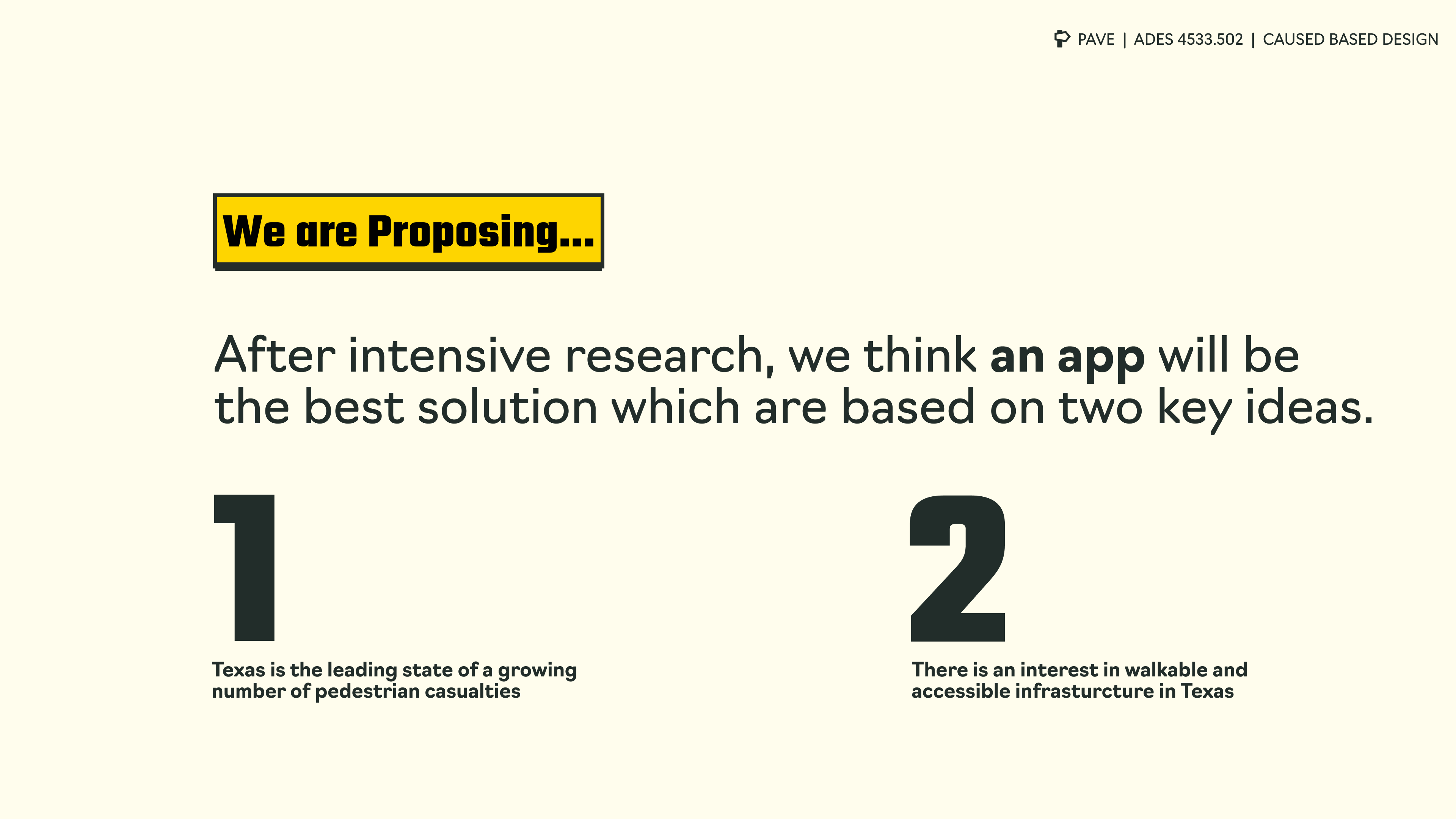 PAVE | ADES 4533.502 | CAUSED BASED DESIGN

We are Proposing...

After intensive research, we think an app will be the best solution which are based on two key ideas.

1

Texas is the leading state of a growing number of pedestrian casualties

2

There is an interest in walkable and accessible infrasturcture in Texas